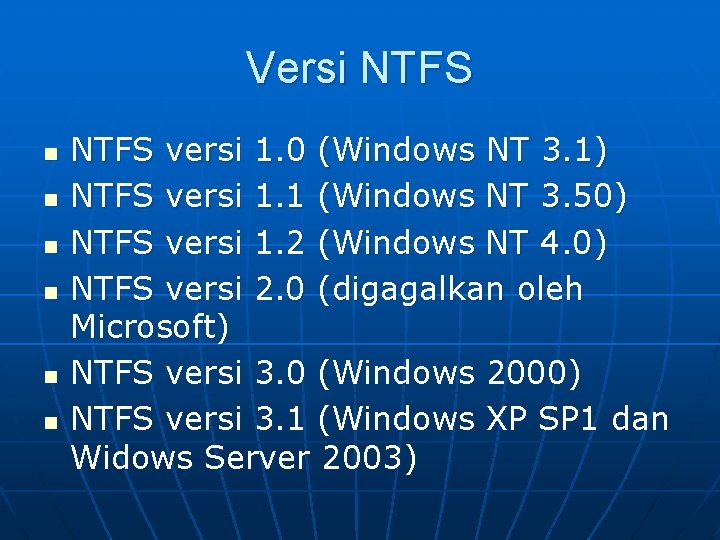 Versi NTFS

• NTFS versi 1.0 (Windows NT 3.1)
• NTFS versi 1.1 (Windows NT 3.50)
• NTFS versi 1.2 (Windows NT 4.0)
• NTFS versi 2.0 (digagalkan oleh Microsoft)
• NTFS versi 3.0 (Windows 2000)
• NTFS versi 3.1 (Windows XP SP1 dan Widows Server 2003)